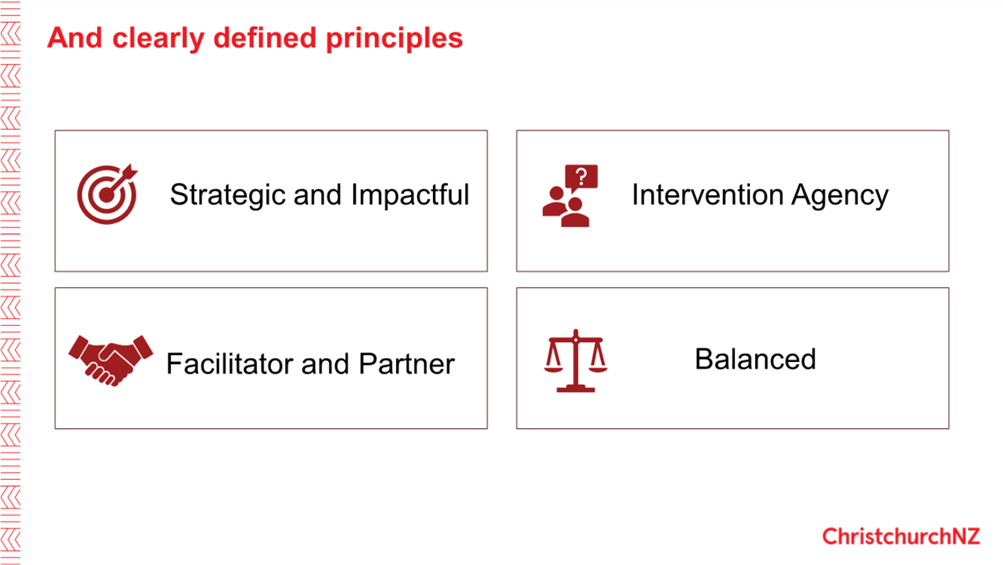 And clearly defined principles

Strategic and Impactful

Intervention Agency

Facilitator and Partner

Balanced

ChristchurchNZ